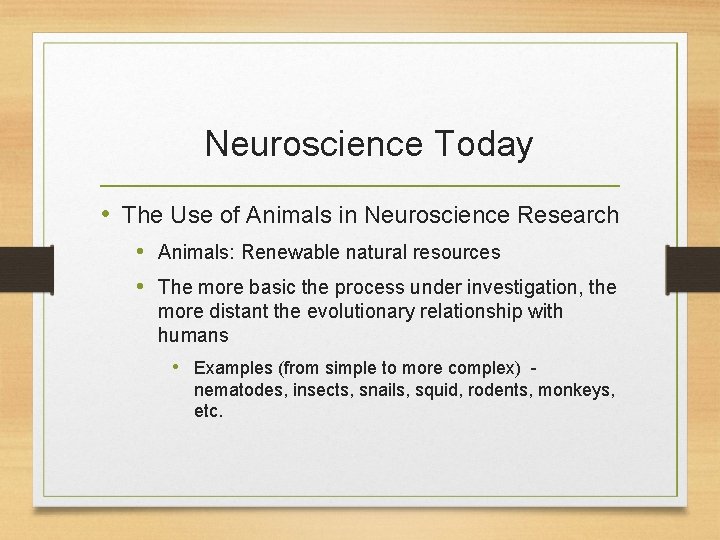 Neuroscience Today

• The Use of Animals in Neuroscience Research

• Animals: Renewable natural resources

• The more basic the process under investigation, the more distant the evolutionary relationship with humans

• Examples (from simple to more complex) - nematodes, insects, snails, squid, rodents, monkeys, etc.